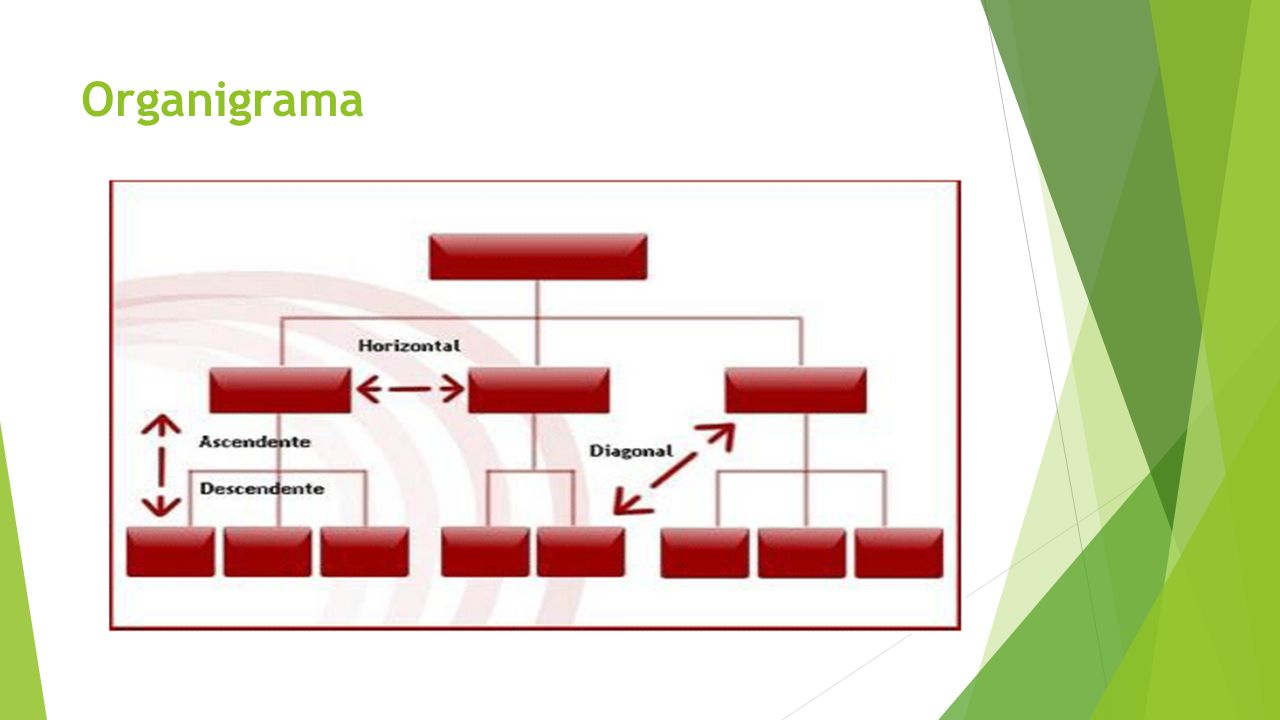 Organigrama

Horizontal
Ascendente
Descendente
Diagonal